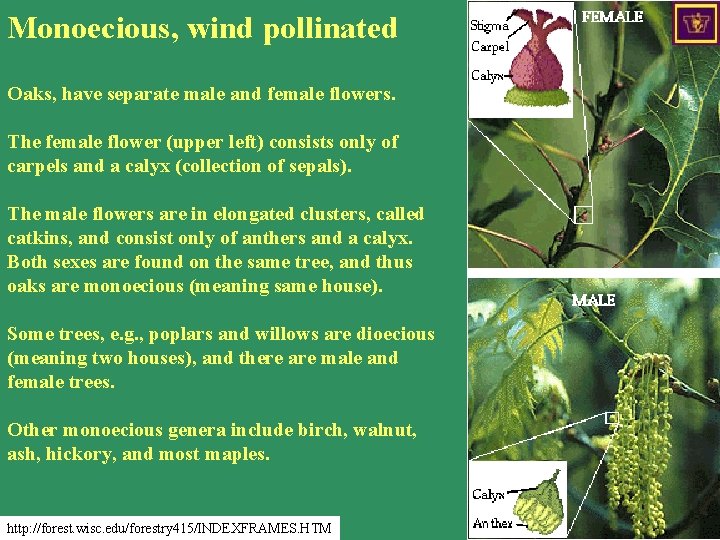 Monoecious, wind pollinated

Oaks, have separate male and female flowers.

The female flower (upper left) consists only of carpels and a calyx (collection of sepals).

The male flowers are in elongated clusters, called catkins, and consist only of anthers and a calyx. Both sexes are found on the same tree, and thus oaks are monoecious (meaning same house).

Some trees, e.g., poplars and willows are dioecious (meaning two houses), and there are male and female trees.

Other monoecious genera include birch, walnut, ash, hickory, and most maples.

http://forest.wisc.edu/forestry415/INDEXFRAMES.HTM

Stigma
Carpel
Calyx
FEMALE

MALE
Calyx
Anther